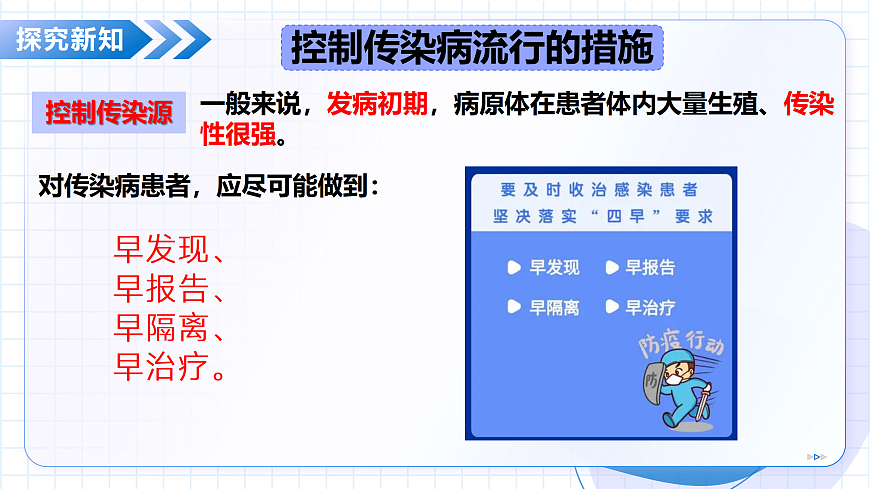 探究新知

控制传染病流行的措施

控制传染源

一般来说，发病初期，病原体在患者体内大量生殖、传染性很强。

对传染病患者，应尽可能做到：

早发现、
早报告、
早隔离、
早治疗。

要及时收治感染患者
坚决落实“四早”要求

早发现 早报告
早隔离 早治疗

防疫行动

防